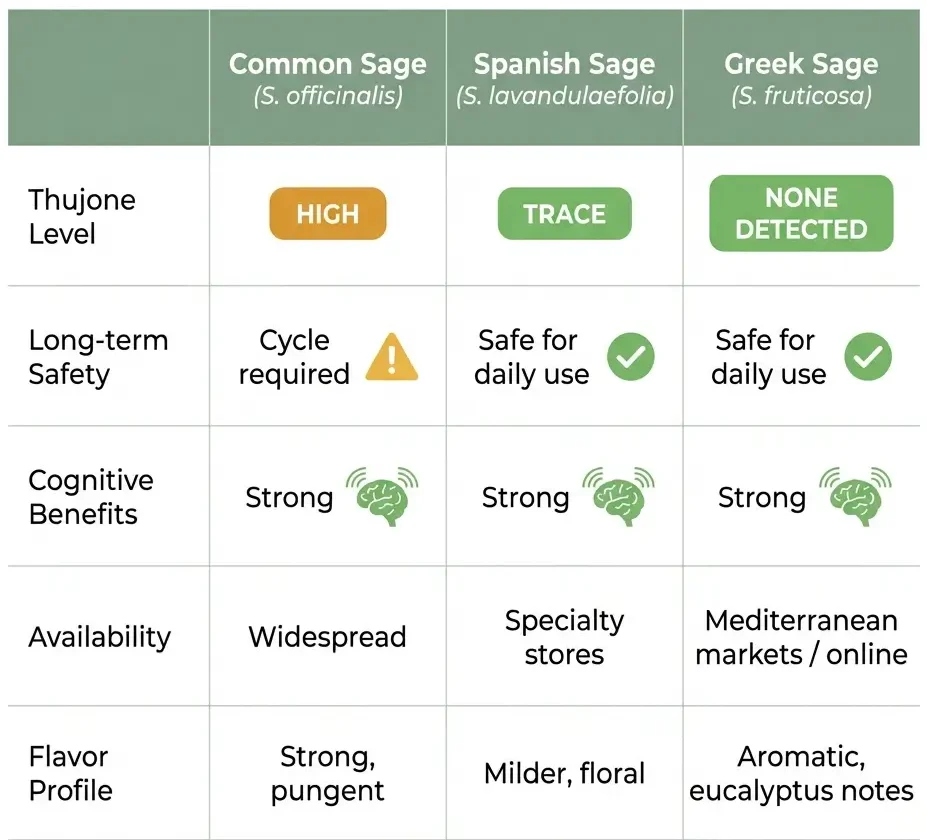 |  | Common Sage (S. officinalis) | Spanish Sage (S. lavandulaefolia) | Greek Sage (S. fruticosa) |
|---|---|---|---|
| Thujone Level | HIGH | TRACE | NONE DETECTED |
| Long-term Safety | Cycle required | Safe for daily use | Safe for daily use |
| Cognitive Benefits | Strong | Strong | Strong |
| Availability | Widespread | Specialty stores | Mediterranean markets / online |
| Flavor Profile | Strong, pungent | Milder, floral | Aromatic, eucalyptus notes |